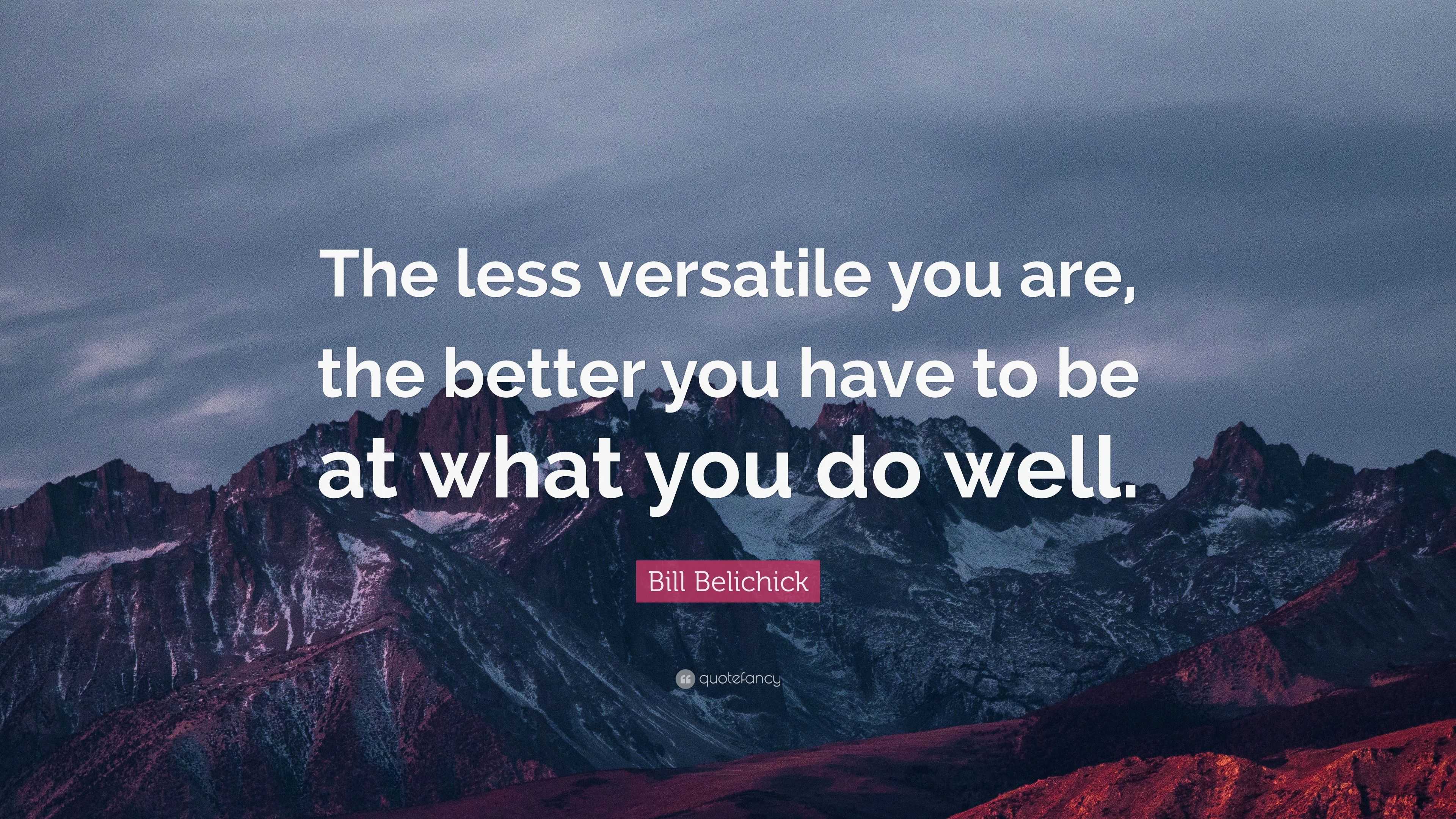 The less versatile you are, the better you have to be at what you do well.

Bill Belichick

quotefancy